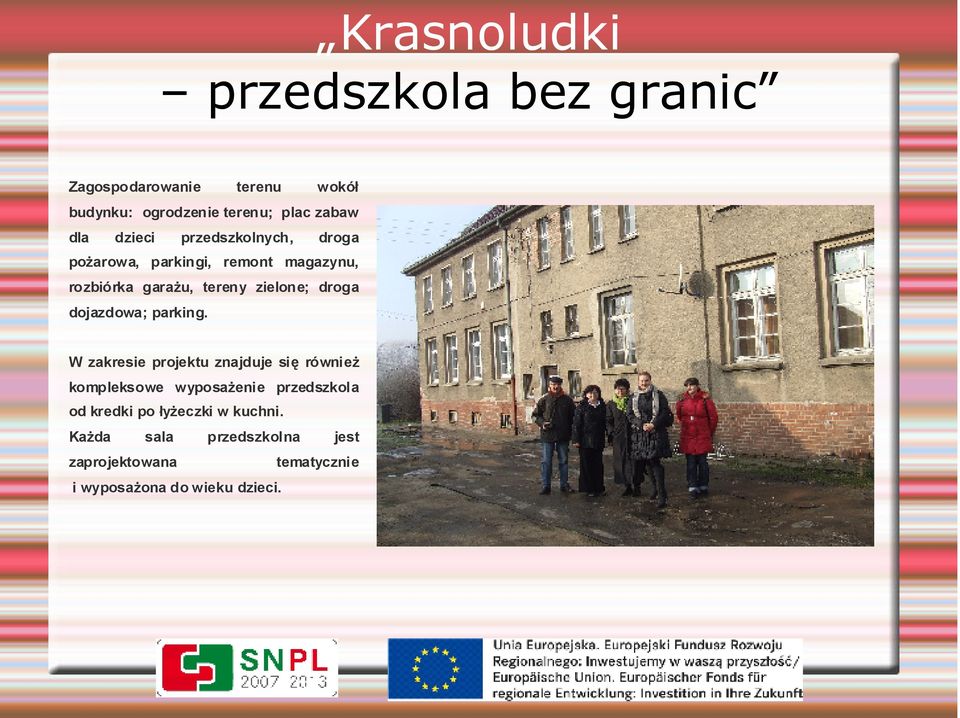 „Krasnoludki – przedszkola bez granic”

Zagospodarowanie terenu wokół budynku: ogrodzenie terenu; plac zabaw dla dzieci przedszkolnych, droga pożarowa, parkingi, remont magazynu, rozbiórka garażu, tereny zielone; droga dojazdowa; parking.

W zakresie projektu znajduje się również kompleksowe wyposażenie przedszkola od kredki po łyżeczki w kuchni.
Każda sala przedszkolna jest zaprojektowana tematycznie i wyposażona do wieku dzieci.

SNPL 2007 2013

Unia Europejska. Europejski Fundusz Rozwoju Regionalnego: Inwestujemy w waszą przyszłość/ Europäische Union. Europäischer Fonds für regionale Entwicklung: Investition in Ihre Zukunft